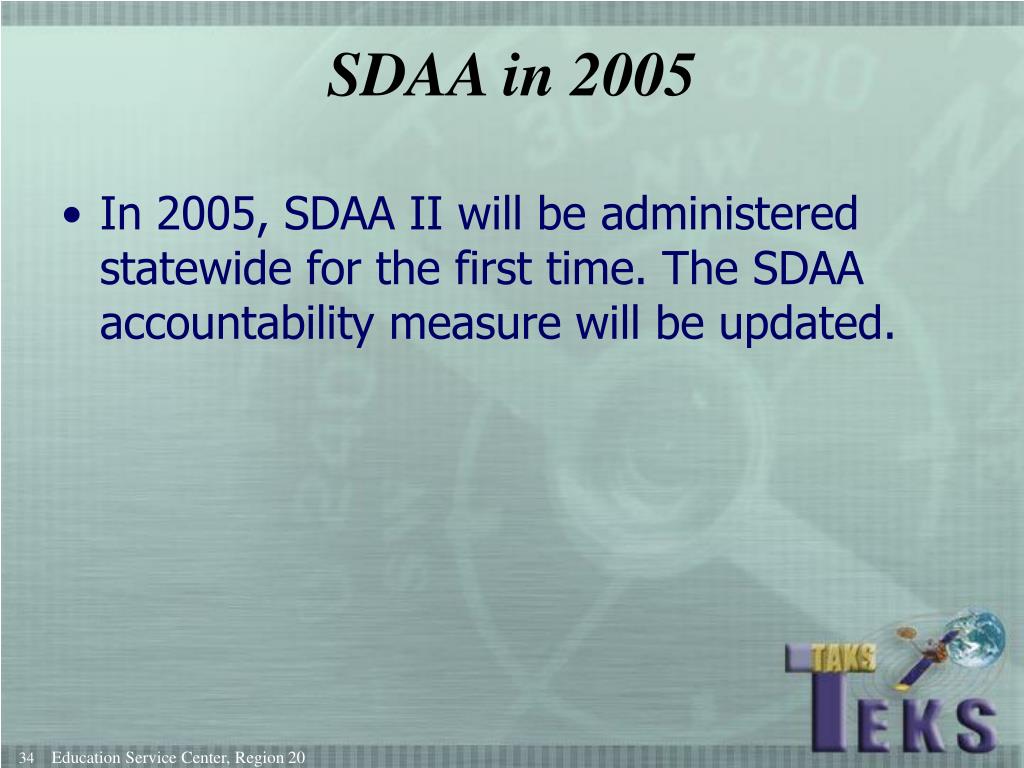 SDAA in 2005

• In 2005, SDAA II will be administered statewide for the first time. The SDAA accountability measure will be updated.

TAKS
TEKS

34 Education Service Center, Region 20